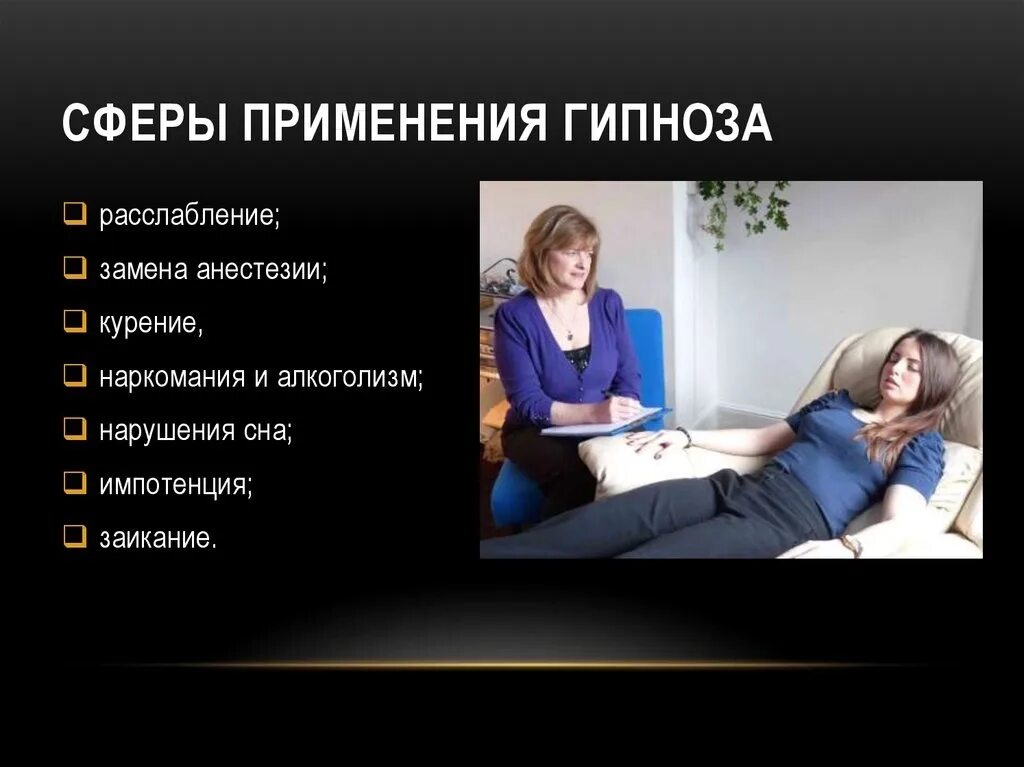 СФЕРЫ ПРИМЕНЕНИЯ ГИПНОЗА

❑ расслабление;
❑ замена анестезии;
❑ курение,
❑ наркомания и алкоголизм;
❑ нарушения сна;
❑ импотенция;
❑ заикание.